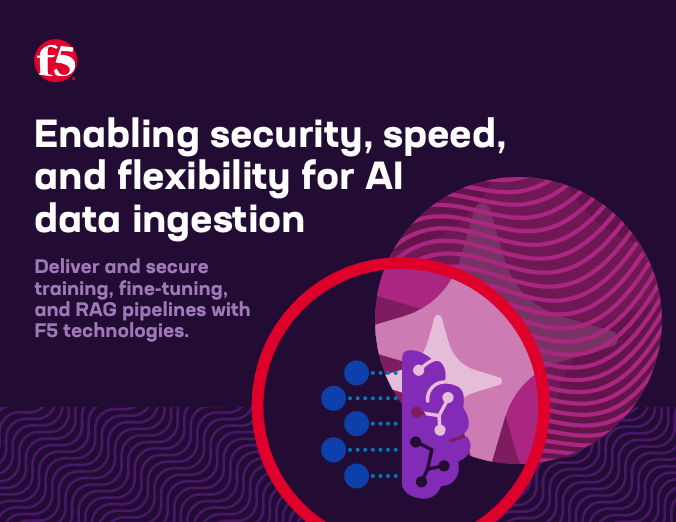 f5

Enabling security, speed, and flexibility for AI data ingestion

Deliver and secure training, fine-tuning, and RAG pipelines with F5 technologies.